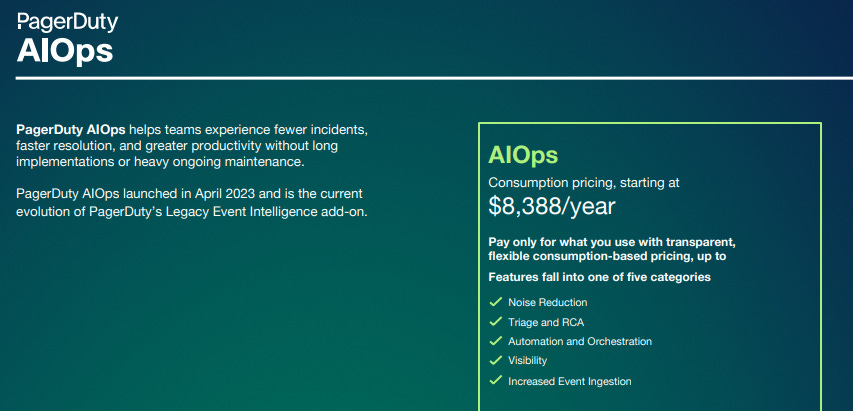 PagerDuty
AIOps

PagerDuty AIOps helps teams experience fewer incidents, faster resolution, and greater productivity without long implementations or heavy ongoing maintenance.

PagerDuty AIOps launched in April 2023 and is the current evolution of PagerDuty's Legacy Event Intelligence add-on.

AIOps

Consumption pricing, starting at

$8,388/year

Pay only for what you use with transparent, flexible consumption-based pricing, up to

Features fall into one of five categories

Noise Reduction

Triage and RCA

Automation and Orchestration

Visibility

Increased Event Ingestion